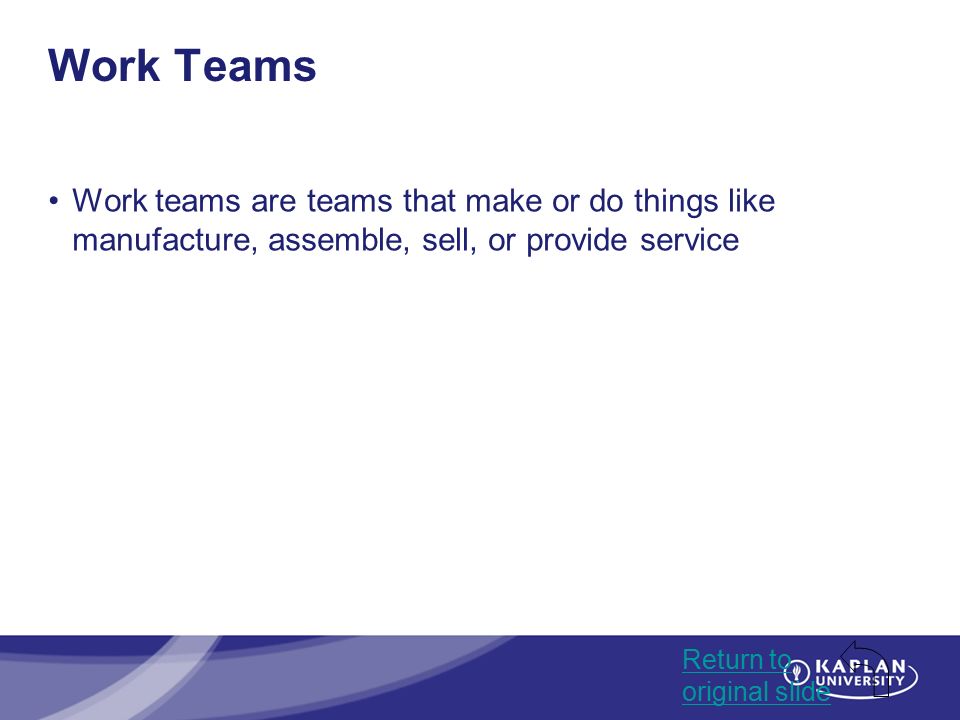 Work Teams

• Work teams are teams that make or do things like manufacture, assemble, sell, or provide service

Return to original slide

KAPLAN UNIVERSITY